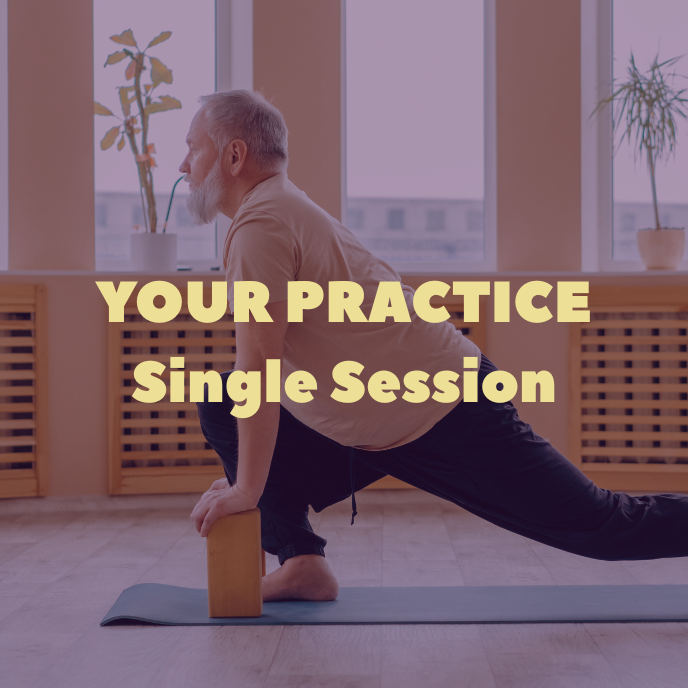 YOUR PRACTICE
Single Session